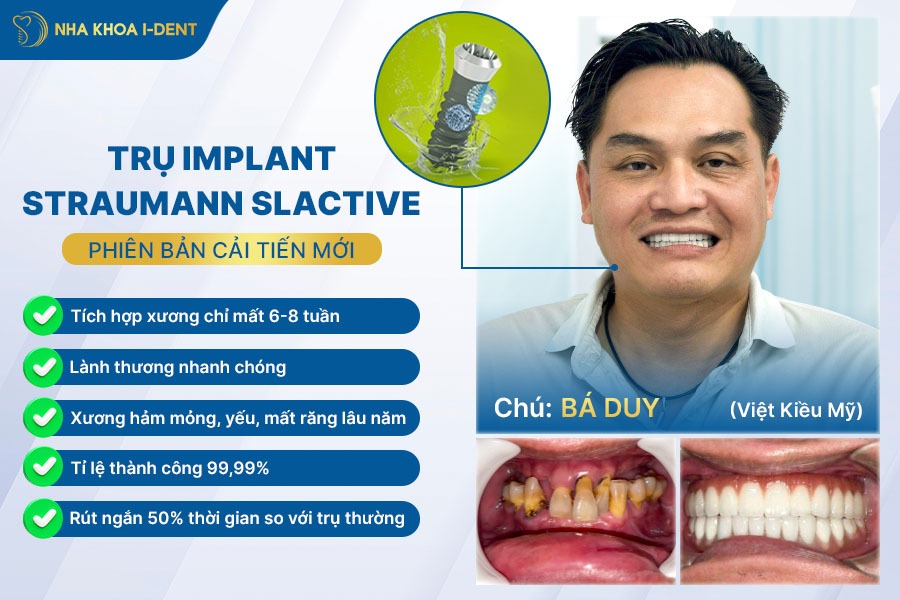 NHA KHOA I-DENT

TRỤ IMPLANT STRAUMANN SLACTIVE

PHIÊN BẢN CẢI TIẾN MỚI

Tích hợp xương chỉ mất 6-8 tuần

Lành thương nhanh chóng

Xương hàm mỏng, yếu, mất răng lâu năm

Tỉ lệ thành công 99,99%

Rút ngắn 50% thời gian so với trụ thường

Chú: BÁ DUY (Việt Kiều Mỹ)